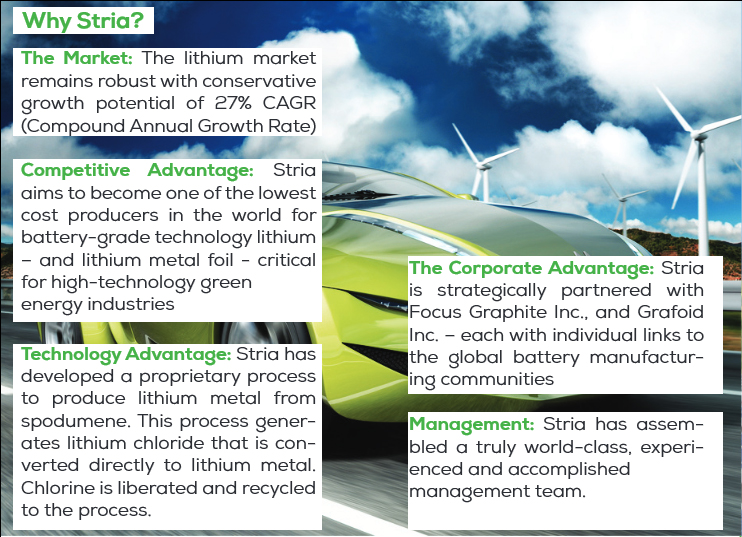 Why Stria?

The Market: The lithium market remains robust with conservative growth potential of 27% CAGR (Compound Annual Growth Rate)

Competitive Advantage: Stria aims to become one of the lowest cost producers in the world for battery-grade technology lithium – and lithium metal foil - critical for high-technology green energy industries

Technology Advantage: Stria has developed a proprietary process to produce lithium metal from spodumene. This process generates lithium chloride that is converted directly to lithium metal. Chlorine is liberated and recycled to the process.

The Corporate Advantage: Stria is strategically partnered with Focus Graphite Inc., and Grafoid Inc. – each with individual links to the global battery manufacturing communities

Management: Stria has assembled a truly world-class, experienced and accomplished management team.